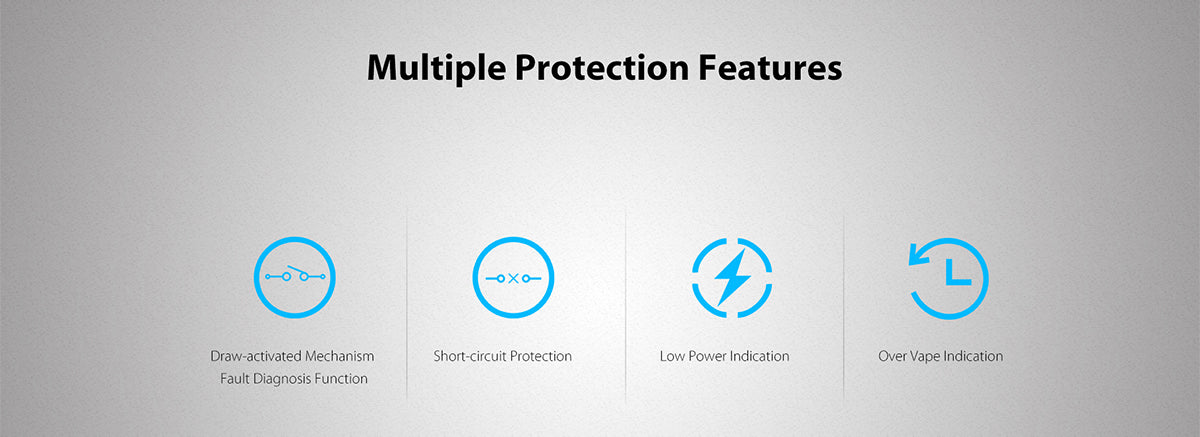 Multiple Protection Features

Draw-activated Mechanism Fault Diagnosis Function

Short-circuit Protection

Low Power Indication

Over Vape Indication